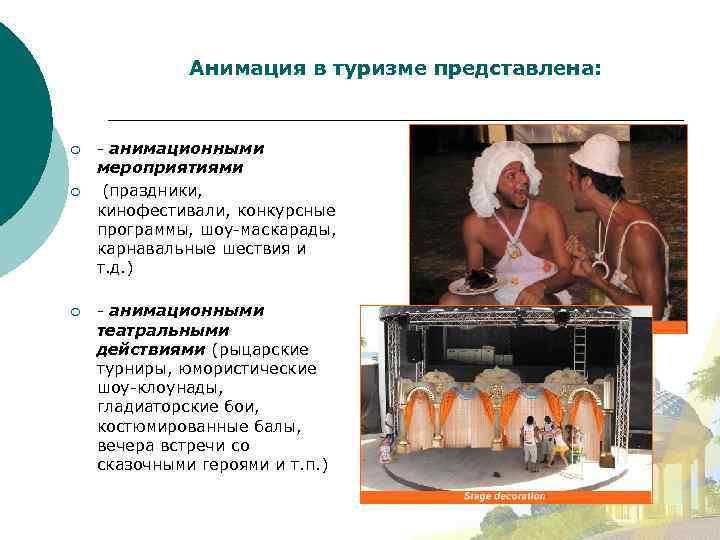 Анимация в туризме представлена:

- анимационными мероприятиями

(праздники, кинофестивали, конкурсные программы, шоу-маскарады, карнавальные шествия и т.д.)

- анимационными театральными действиями (рыцарские турниры, юмористические шоу-клоунады, гладиаторские бои, костюмированные балы, вечера встречи со сказочными героями и т.п.)

Stage decoration